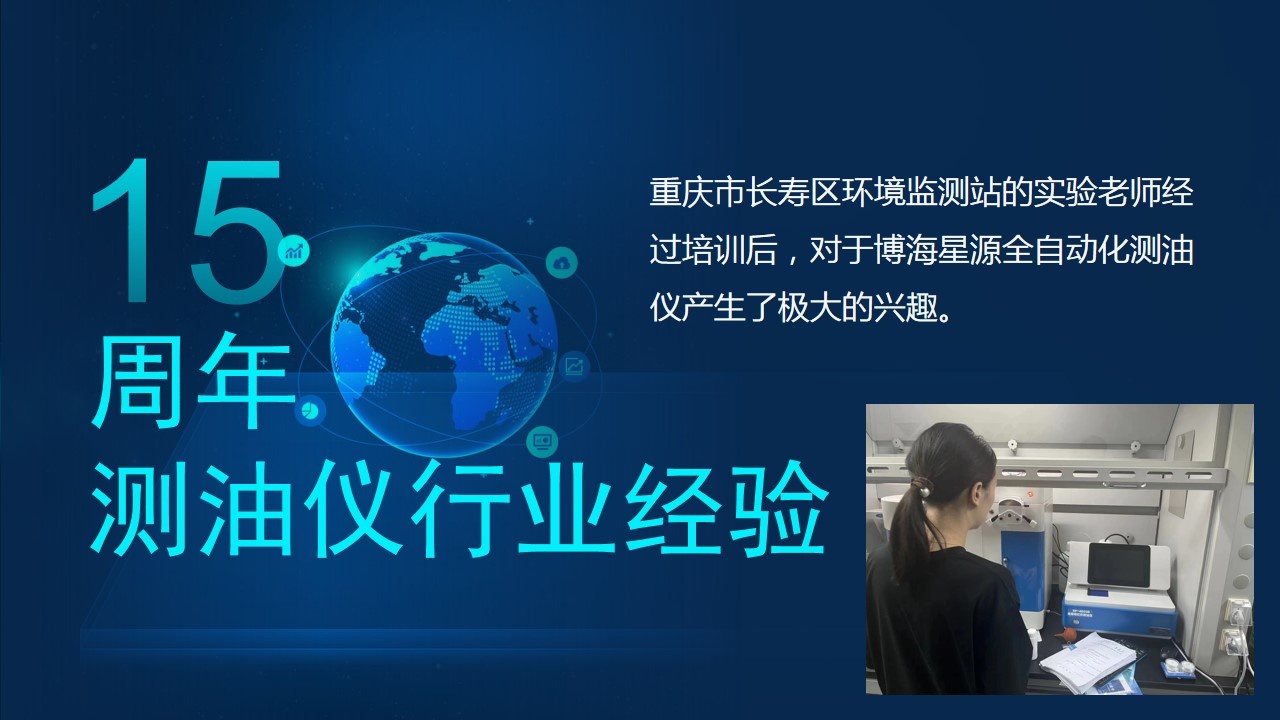 15
周年
测油仪行业经验

重庆市长寿区环境监测站的实验老师经过培训后，对于博海星源全自动化测油仪产生了极大的兴趣。